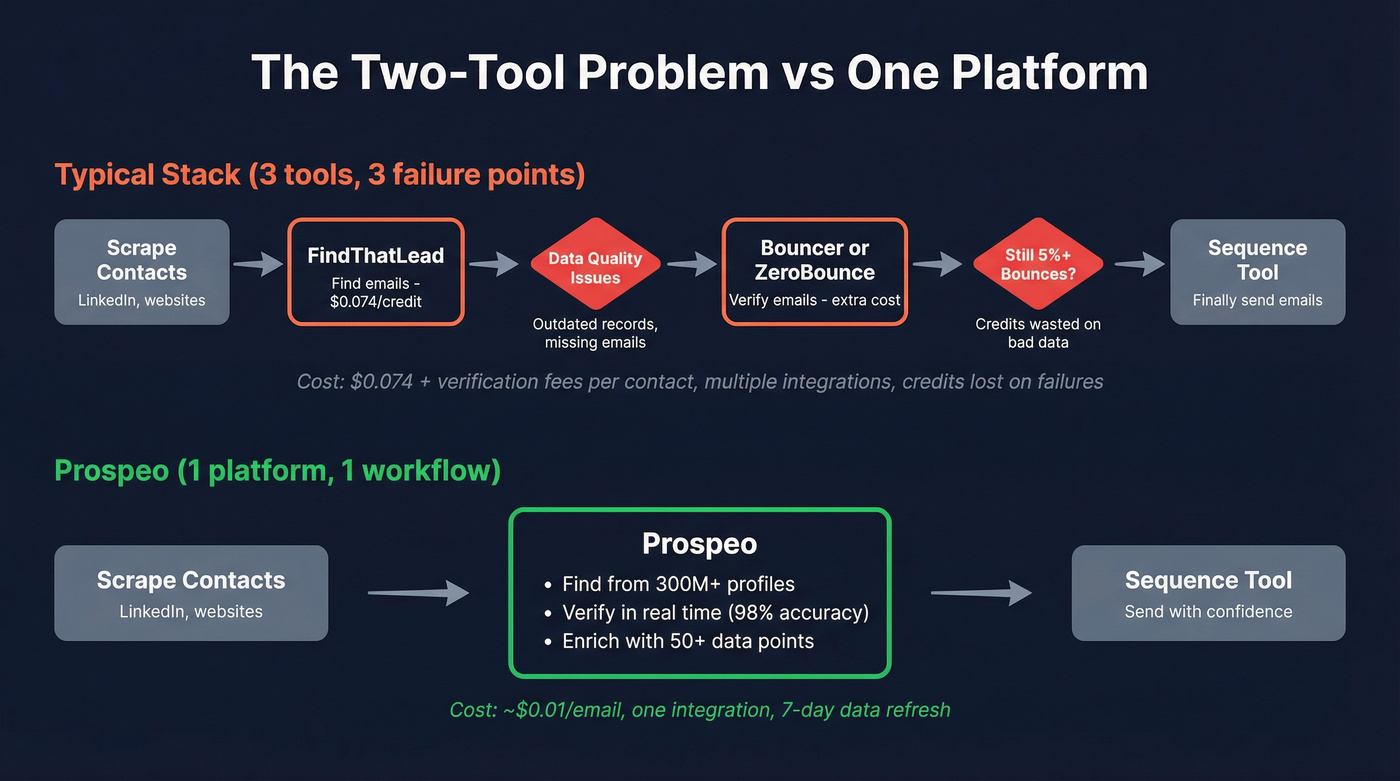 The Two-Tool Problem vs One Platform

Typical Stack (3 tools, 3 failure points)

Scrape Contacts
LinkedIn, websites

FindThatLead
Find emails - \$0.074/credit

Data Quality Issues
Outdated records, missing emails

Bouncer or ZeroBounce
Verify emails - extra cost

Still 5%+ Bounces?
Credits wasted on bad data

Sequence Tool
Finally send emails

Cost: \$0.074 + verification fees per contact, multiple integrations, credits lost on failures

Prospeo (1 platform, 1 workflow)

Scrape Contacts
LinkedIn, websites

Prospeo
• Find from 300M+ profiles
• Verify in real time (98% accuracy)
• Enrich with 50+ data points

Sequence Tool
Send with confidence

Cost: ~\$0.01/email, one integration, 7-day data refresh